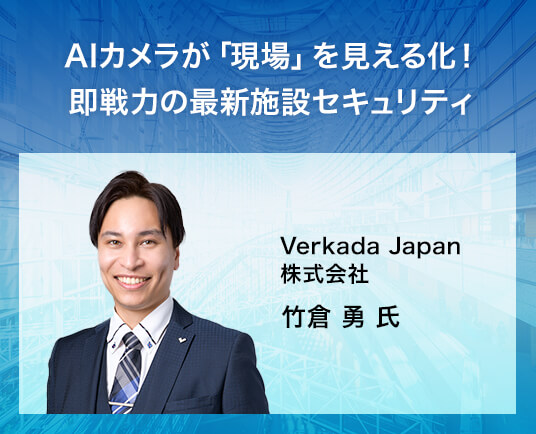 AIカメラが「現場」を見える化！
即戦力の最新施設セキュリティ

Verkada Japan
株式会社

竹倉 勇 氏